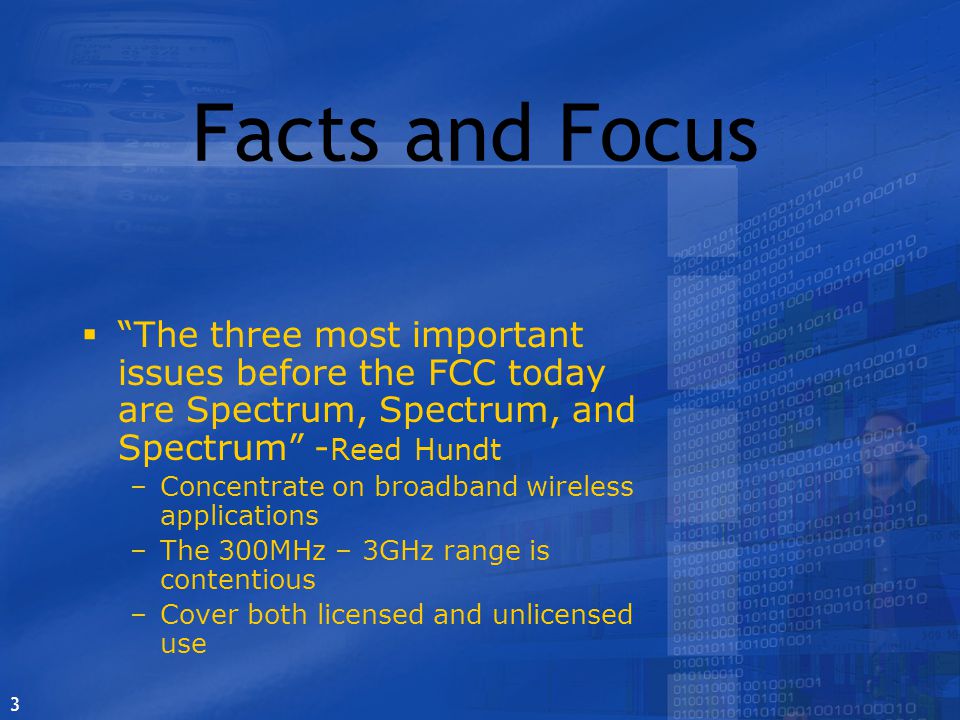 Facts and Focus

▪ “The three most important issues before the FCC today are Spectrum, Spectrum, and Spectrum” -Reed Hundt

– Concentrate on broadband wireless applications
– The 300MHz – 3GHz range is contentious
– Cover both licensed and unlicensed use

3